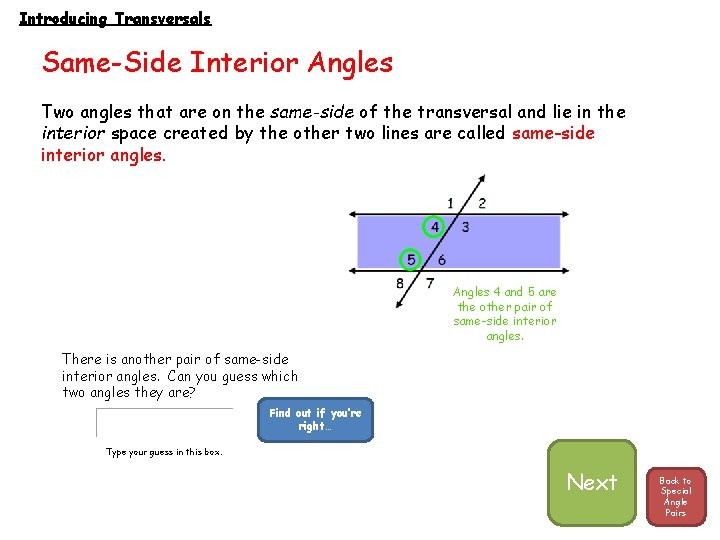 Introducing Transversals

Same-Side Interior Angles

Two angles that are on the same-side of the transversal and lie in the interior space created by the other two lines are called same-side interior angles.

1 2
4 3
5 6
8 7

Angles 4 and 5 are the other pair of same-side interior angles.

There is another pair of same-side interior angles. Can you guess which two angles they are?

Find out if you're right...

Type your guess in this box.

Next

Back to Special Angle Pairs